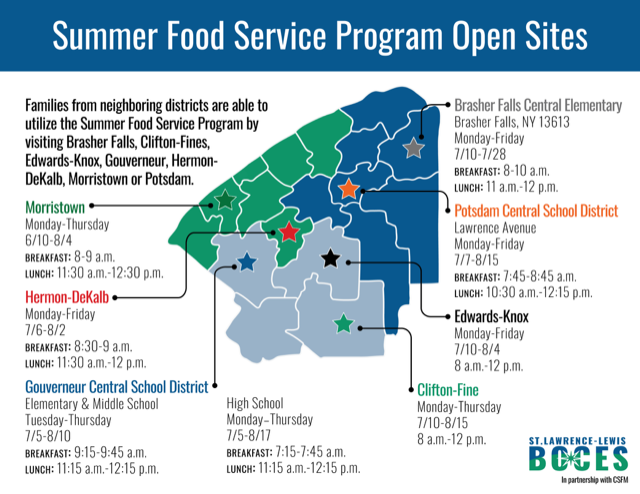 Summer Food Service Program Open Sites

Families from neighboring districts are able to utilize the Summer Food Service Program by visiting Brasher Falls, Clifton-Fines, Edwards-Knox, Gouverneur, Hermon-DeKalb, Morristown or Potsdam.

Morristown
Monday-Thursday
6/10-8/4
BREAKFAST: 8-9 a.m.
LUNCH: 11:30 a.m.-12:30 p.m.

Hermon-DeKalb
Monday-Friday
7/6-8/2
BREAKFAST: 8:30-9 a.m.
LUNCH: 11:30 a.m.-12 p.m.

Gouverneur Central School District
Elementary & Middle School
Tuesday-Thursday
7/5-8/10
BREAKFAST: 9:15-9:45 a.m.
LUNCH: 11:15 a.m.-12:15 p.m.

High School
Monday–Thursday
7/5-8/17
BREAKFAST: 7:15-7:45 a.m.
LUNCH: 11:15 a.m.-12:15 p.m.

Brasher Falls Central Elementary
Brasher Falls, NY 13613
Monday-Friday
7/10-7/28
BREAKFAST: 8-10 a.m.
LUNCH: 11 a.m.-12 p.m.

Potsdam Central School District
Lawrence Avenue
Monday-Friday
7/7-8/15
BREAKFAST: 7:45-8:45 a.m.
LUNCH: 10:30 a.m.-12:15 p.m.

Edwards-Knox
Monday-Friday
7/10-8/4
8 a.m.-12 p.m.

Clifton-Fine
Monday-Thursday
7/10-8/15
8 a.m.-12 p.m.

ST. LAWRENCE-LEWIS
BOCES
In partnership with CSFM